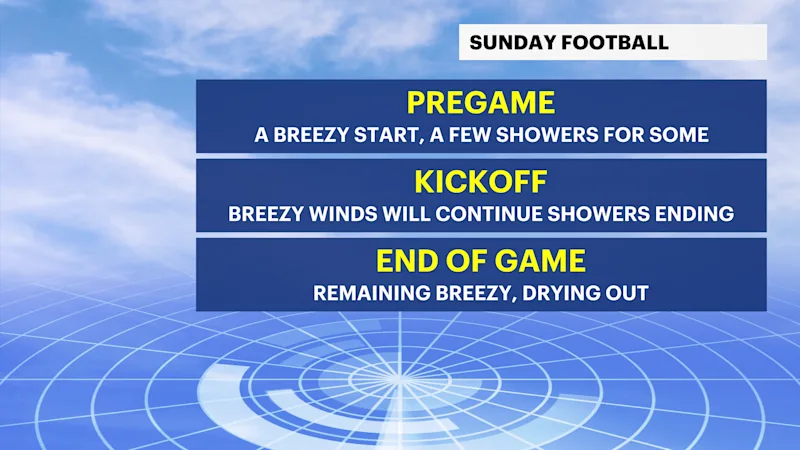 SUNDAY FOOTBALL

PREGAME
A BREEZY START, A FEW SHOWERS FOR SOME

KICKOFF
BREEZY WINDS WILL CONTINUE SHOWERS ENDING

END OF GAME
REMAINING BREEZY, DRYING OUT